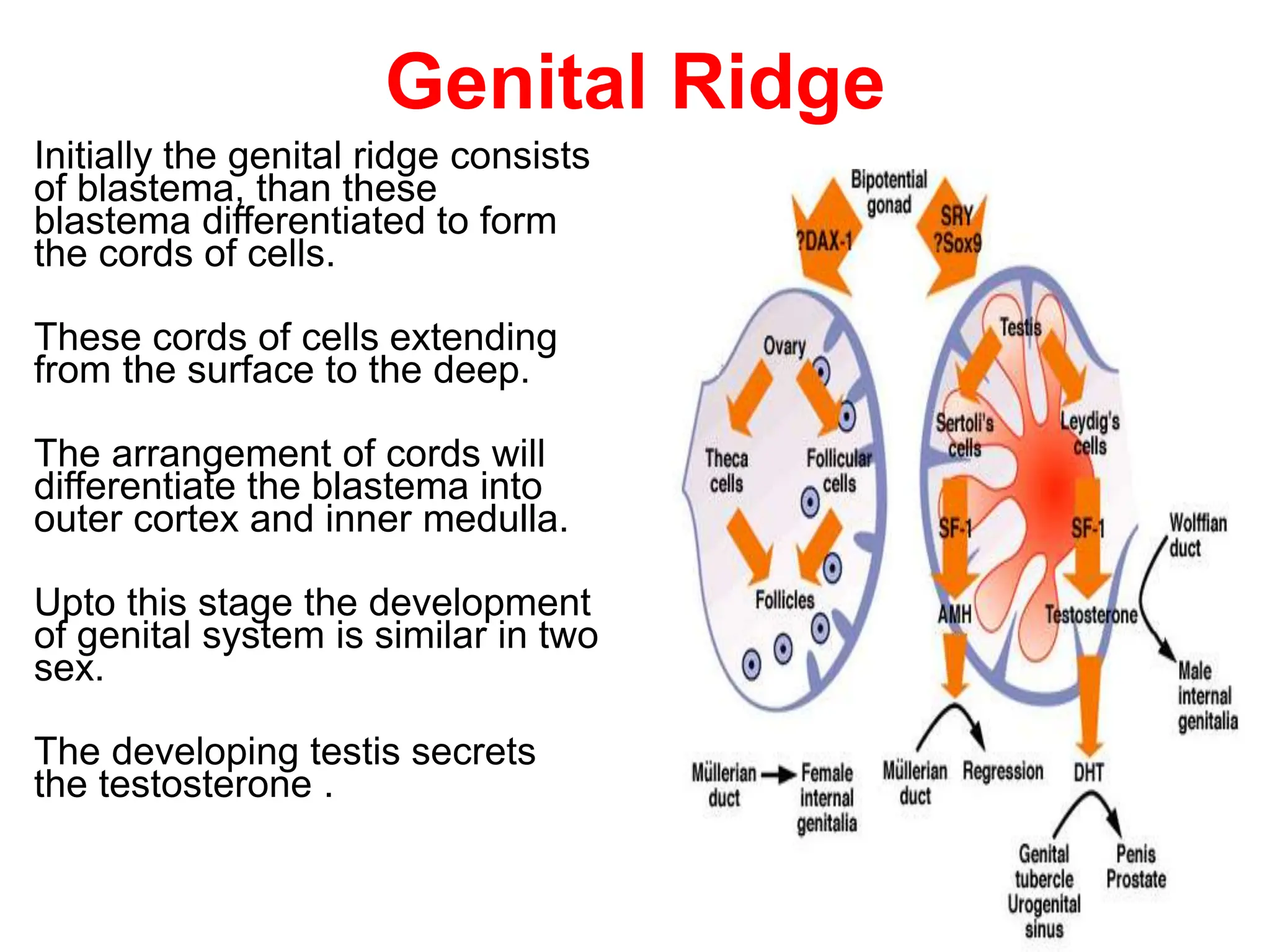 Genital Ridge

Initially the genital ridge consists of blastema, than these blastema differentiated to form the cords of cells.

These cords of cells extending from the surface to the deep.

The arrangement of cords will differentiate the blastema into outer cortex and inner medulla.

Upto this stage the development of genital system is similar in two sex.

The developing testis secrets the testosterone .

Bipotential gonad

?DAX-1

SRY ?Sox9

Ovary

Theca cells

Follicular cells

Follicles

Testis

Sertoli's cells

Leydig's cells

SF-1

SF-1

AMH

Testosterone

Wolffian duct

Male internal genitalia

Müllerian duct

Female internal genitalia

Müllerian duct

Regression

DHT

Genital tubercle Urogenital sinus

Penis Prostate